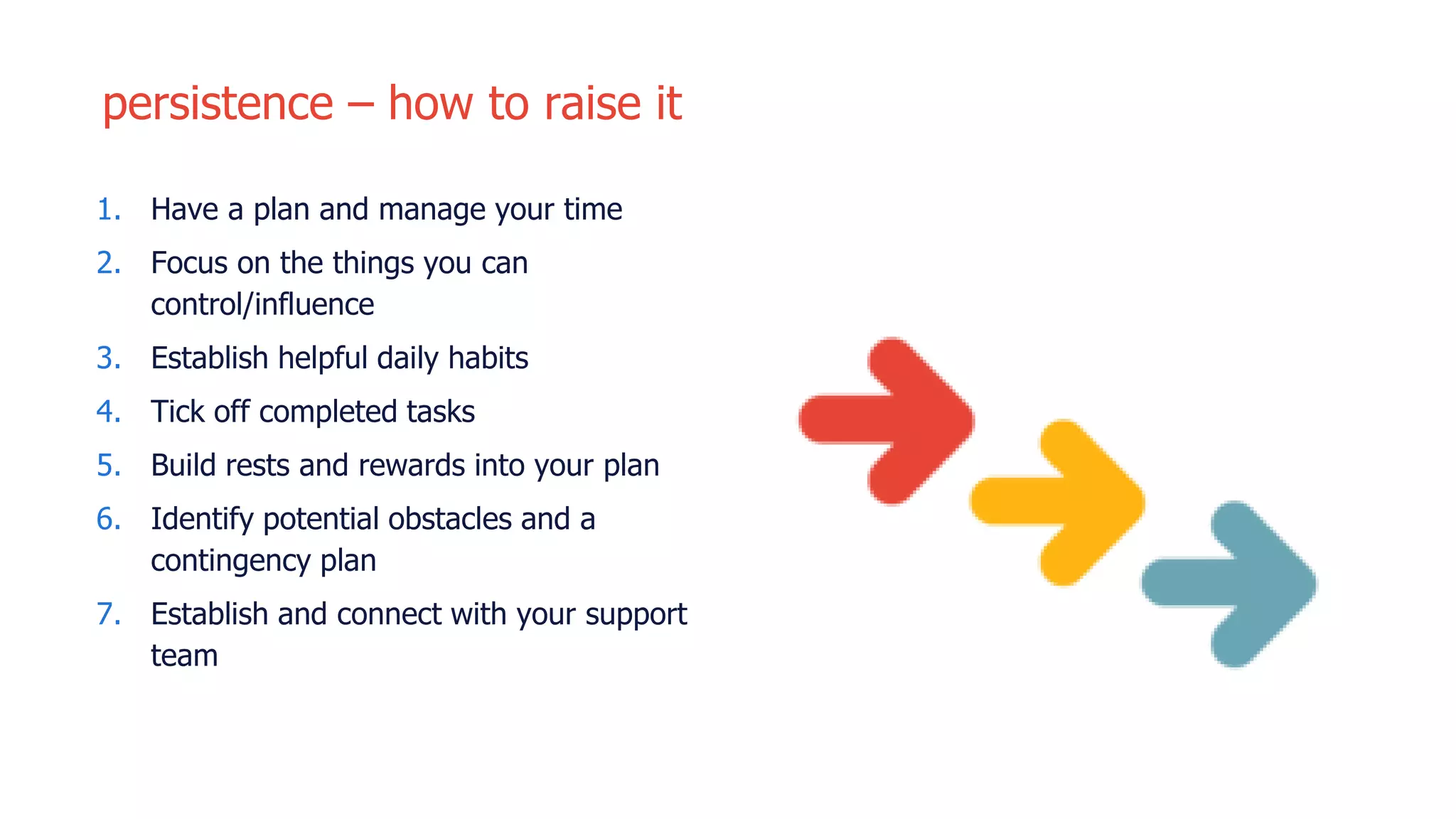 persistence – how to raise it

1. Have a plan and manage your time
2. Focus on the things you can control/influence
3. Establish helpful daily habits
4. Tick off completed tasks
5. Build rests and rewards into your plan
6. Identify potential obstacles and a contingency plan
7. Establish and connect with your support team